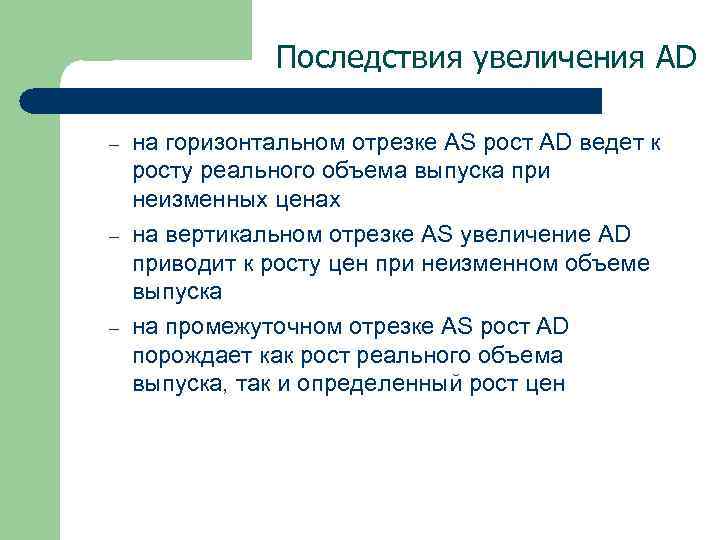 Последствия увеличения AD

– на горизонтальном отрезке AS рост AD ведет к росту реального объема выпуска при неизменных ценах

– на вертикальном отрезке AS увеличение AD приводит к росту цен при неизменном объеме выпуска

– на промежуточном отрезке AS рост AD порождает как рост реального объема выпуска, так и определенный рост цен